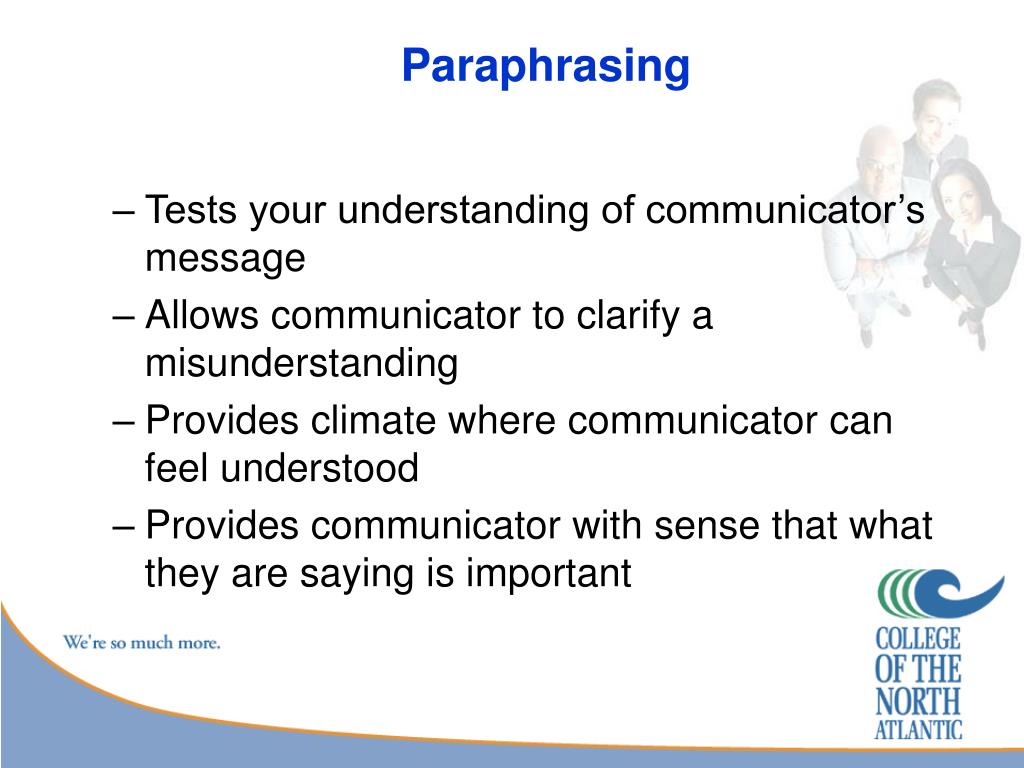 Paraphrasing

– Tests your understanding of communicator’s message
– Allows communicator to clarify a misunderstanding
– Provides climate where communicator can feel understood
– Provides communicator with sense that what they are saying is important

We're so much more.

COLLEGE OF THE NORTH ATLANTIC